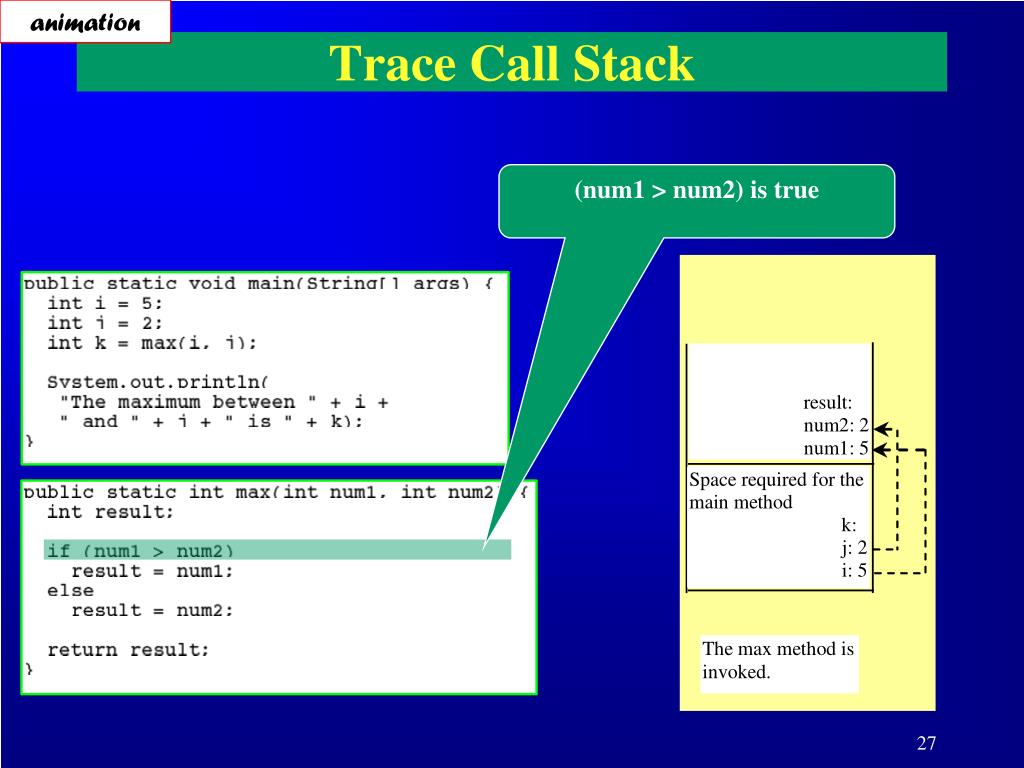 animation

Trace Call Stack

(num1 > num2) is true

public static void main(String[] args) {
  int i = 5;
  int j = 2;
  int k = max(i, j);

  System.out.println(
   "The maximum between " + i +
   " and " + j + " is " + k);
}

public static int max(int num1, int num2) {
  int result;

  if (num1 > num2)
    result = num1;
  else
    result = num2;

  return result;
}

result:
num2: 2
num1: 5

Space required for the main method
k:
j: 2
i: 5

The max method is invoked.

27